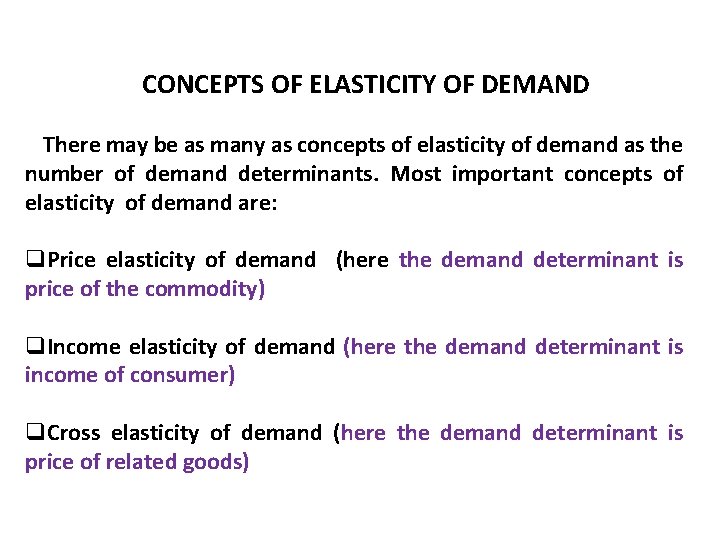 CONCEPTS OF ELASTICITY OF DEMAND

There may be as many as concepts of elasticity of demand as the number of demand determinants. Most important concepts of elasticity of demand are:

❑Price elasticity of demand (here the demand determinant is price of the commodity)

❑Income elasticity of demand (here the demand determinant is income of consumer)

❑Cross elasticity of demand (here the demand determinant is price of related goods)